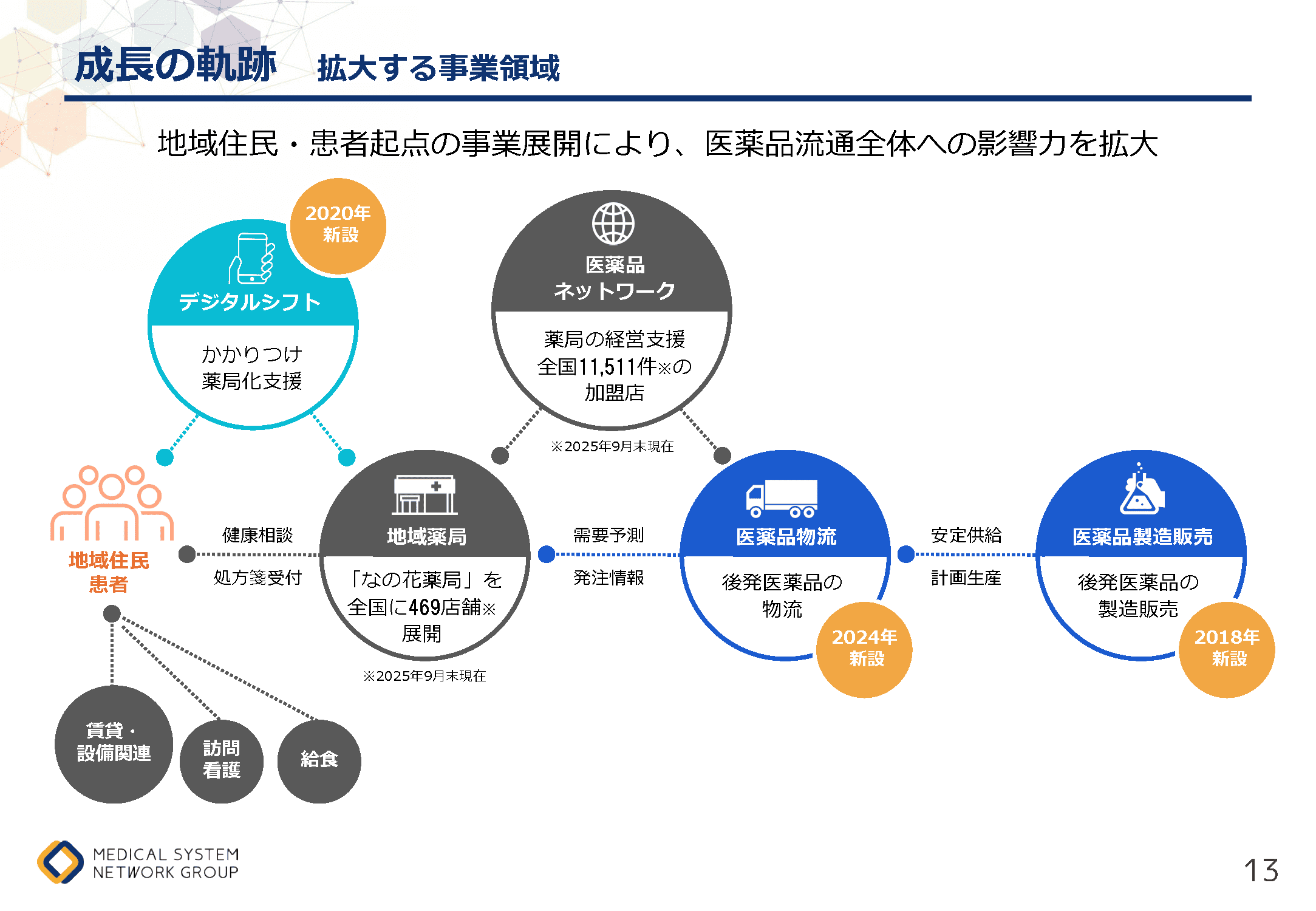 成長の軌跡　拡大する事業領域

地域住民・患者起点の事業展開により、医薬品流通全体への影響力を拡大

2020年
新設

デジタルシフト

かかりつけ
薬局化支援

医薬品
ネットワーク

薬局の経営支援
全国11,511件※の
加盟店

※2025年9月末現在

地域住民
患者

健康相談

処方箋受付

地域薬局

「なの花薬局」を
全国に469店舗※
展開

※2025年9月末現在

需要予測

発注情報

医薬品物流

後発医薬品の
物流

2024年
新設

安定供給

計画生産

医薬品製造販売

後発医薬品の
製造販売

2018年
新設

賃貸・
設備関連

訪問
看護

給食

MEDICAL SYSTEM
NETWORK GROUP

13